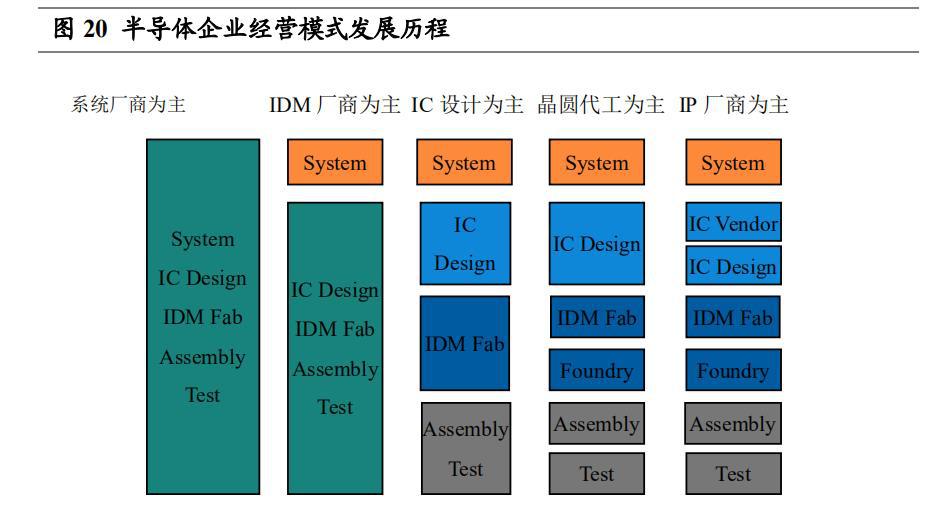 图 20 半导体企业经营模式发展历程

系统厂商为主 IDM 厂商为主 IC 设计为主 晶圆代工为主 IP 厂商为主

System
IC Design
IDM Fab
Assembly
Test

System

IC Design
IDM Fab
Assembly
Test

System

IC Design

IDM Fab

Assembly
Test

System

IC Design

IDM Fab

Foundry

Assembly

Test

System

IC Vendor

IC Design

IDM Fab

Foundry

Assembly

Test